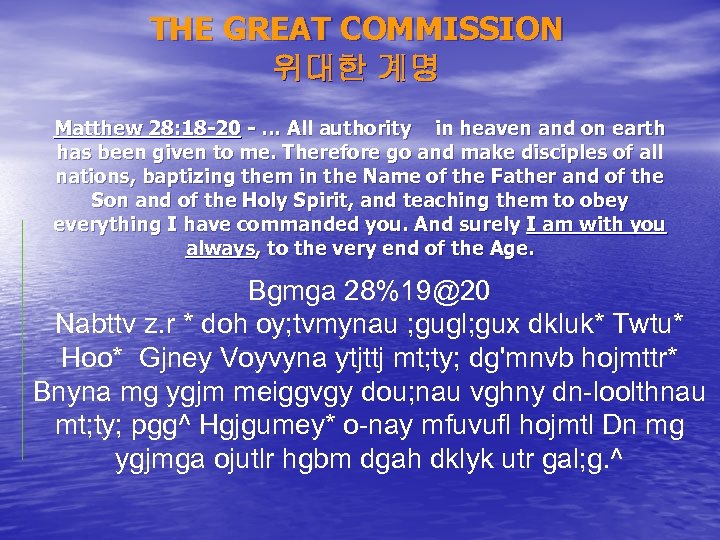 THE GREAT COMMISSION
위대한 계명

Matthew 28:18-20 - … All authority in heaven and on earth has been given to me. Therefore go and make disciples of all nations, baptizing them in the Name of the Father and of the Son and of the Holy Spirit, and teaching them to obey everything I have commanded you. And surely I am with you always, to the very end of the Age.

Bgmga 28%19@20
Nabttv z.r * doh oy;tvmynau ;gugl;gux dkluk* Twtu* Hoo* Gjney Voyvyna ytjttj mt;ty; dg'mnvb hojmttr* Bnyna mg ygjm meiggvgy dou;nau vghny dn-loolthnau mt;ty; pgg^ Hgjgumey* o-nay mfuvufl hojmtl Dn mg ygjmga ojutlr hgbm dgah dklyk utr gal;g.^